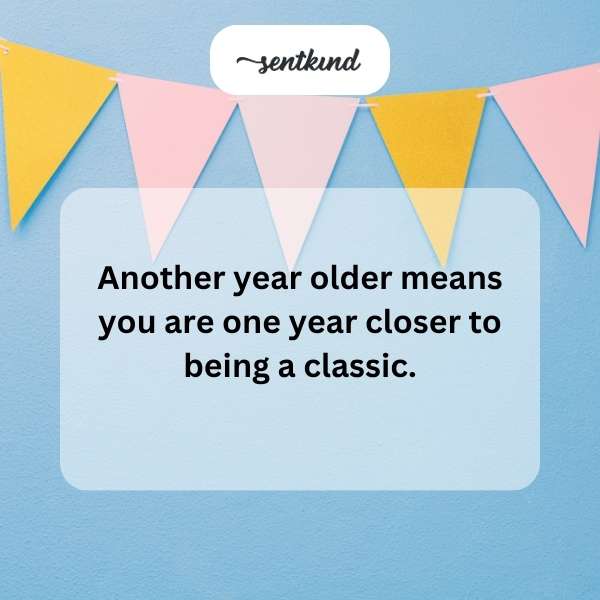 sentkind

Another year older means you are one year closer to being a classic.